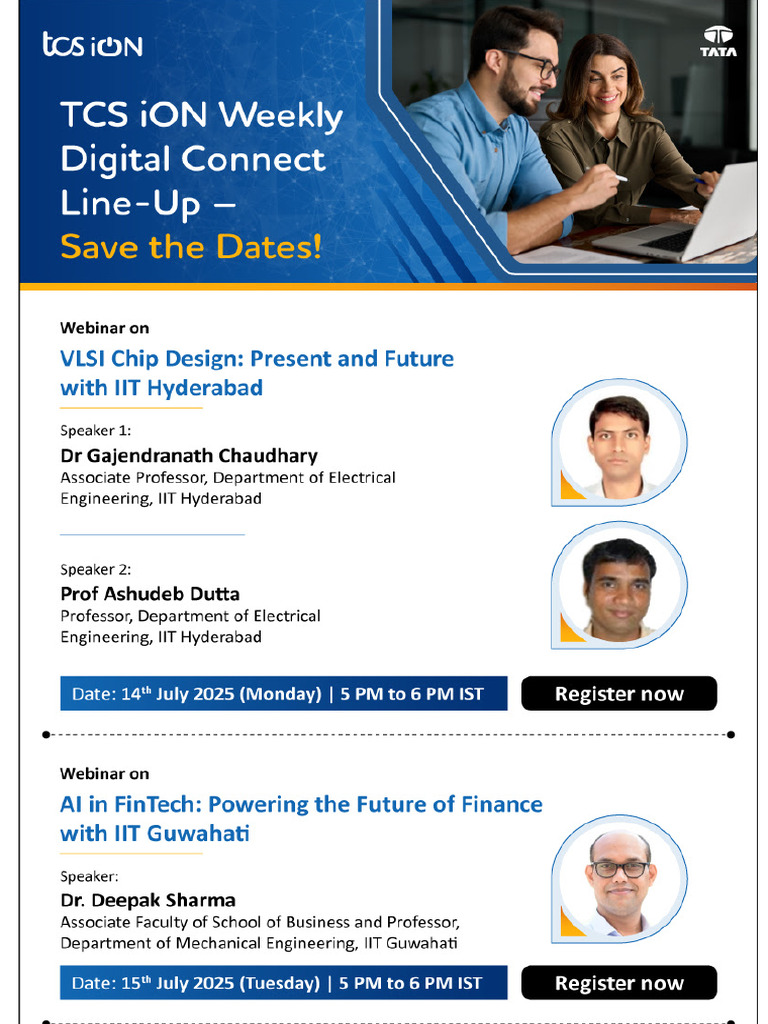 tcs iON

TATA

TCS iON Weekly Digital Connect Line-Up – Save the Dates!

Webinar on

VLSI Chip Design: Present and Future with IIT Hyderabad

Speaker 1:
Dr Gajendranath Chaudhary
Associate Professor, Department of Electrical Engineering, IIT Hyderabad

Speaker 2:
Prof Ashudeb Dutta
Professor, Department of Electrical Engineering, IIT Hyderabad

Date: 14$^{th}$ July 2025 (Monday) | 5 PM to 6 PM IST

Register now

Webinar on

AI in FinTech: Powering the Future of Finance with IIT Guwahati

Speaker:
Dr. Deepak Sharma
Associate Faculty of School of Business and Professor, Department of Mechanical Engineering, IIT Guwahati

Date: 15$^{th}$ July 2025 (Tuesday) | 5 PM to 6 PM IST

Register now